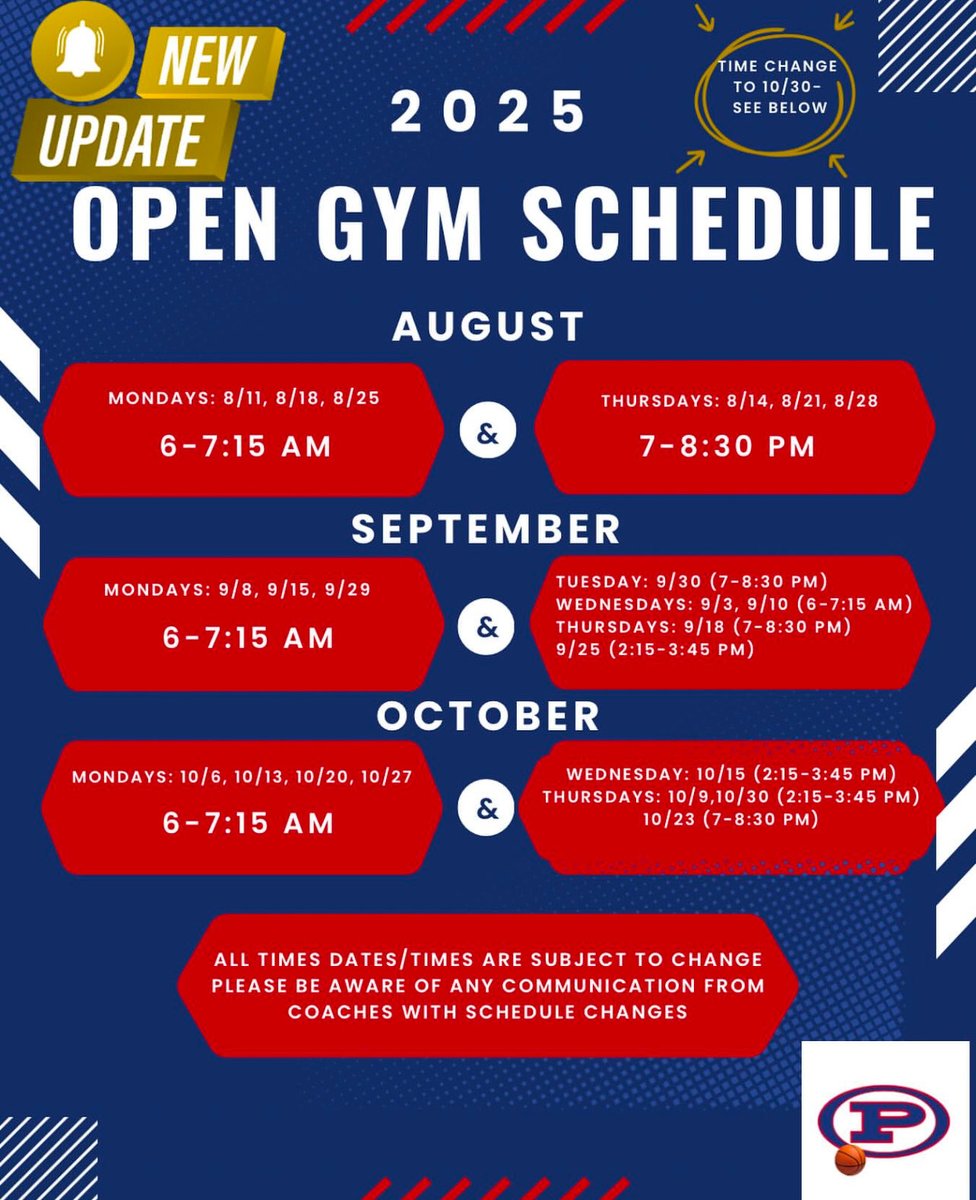 NEW UPDATE

TIME CHANGE TO 10/30- SEE BELOW

2025

OPEN GYM SCHEDULE

AUGUST

MONDAYS: 8/11, 8/18, 8/25
6-7:15 AM

&

THURSDAYS: 8/14, 8/21, 8/28
7-8:30 PM

SEPTEMBER

MONDAYS: 9/8, 9/15, 9/29
6-7:15 AM

&

TUESDAY: 9/30 (7-8:30 PM)
WEDNESDAYS: 9/3, 9/10 (6-7:15 AM)
THURSDAYS: 9/18 (7-8:30 PM)
9/25 (2:15-3:45 PM)

OCTOBER

MONDAYS: 10/6, 10/13, 10/20, 10/27
6-7:15 AM

&

WEDNESDAY: 10/15 (2:15-3:45 PM)
THURSDAYS: 10/9,10/30 (2:15-3:45 PM)
10/23 (7-8:30 PM)

ALL TIMES DATES/TIMES ARE SUBJECT TO CHANGE PLEASE BE AWARE OF ANY COMMUNICATION FROM COACHES WITH SCHEDULE CHANGES

P